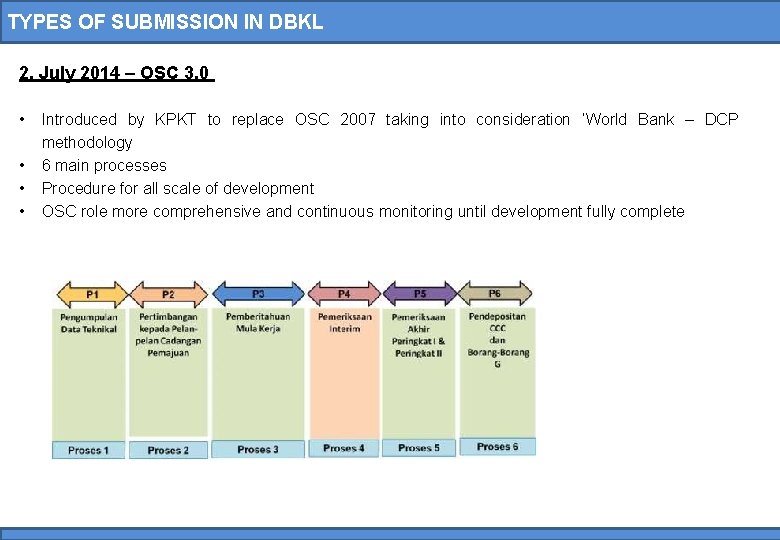 TYPES OF SUBMISSION IN DBKL

2. July 2014 – OSC 3.0

• Introduced by KPKT to replace OSC 2007 taking into consideration 'World Bank – DCP methodology
• 6 main processes
• Procedure for all scale of development
• OSC role more comprehensive and continuous monitoring until development fully complete

P1
Pengumpulan Data Teknikal
Proses 1

P2
Pertimbangan kepada Pelan-pelan Cadangan Pemajuan
Proses 2

P3
Pemberitahuan Mula Kerja
Proses 3

P4
Pemeriksaan Interim
Proses 4

P5
Pemeriksaan Akhir Peringkat I & Peringkat II
Proses 5

P6
Pendepositan CCC dan Borang-Borang G
Proses 6